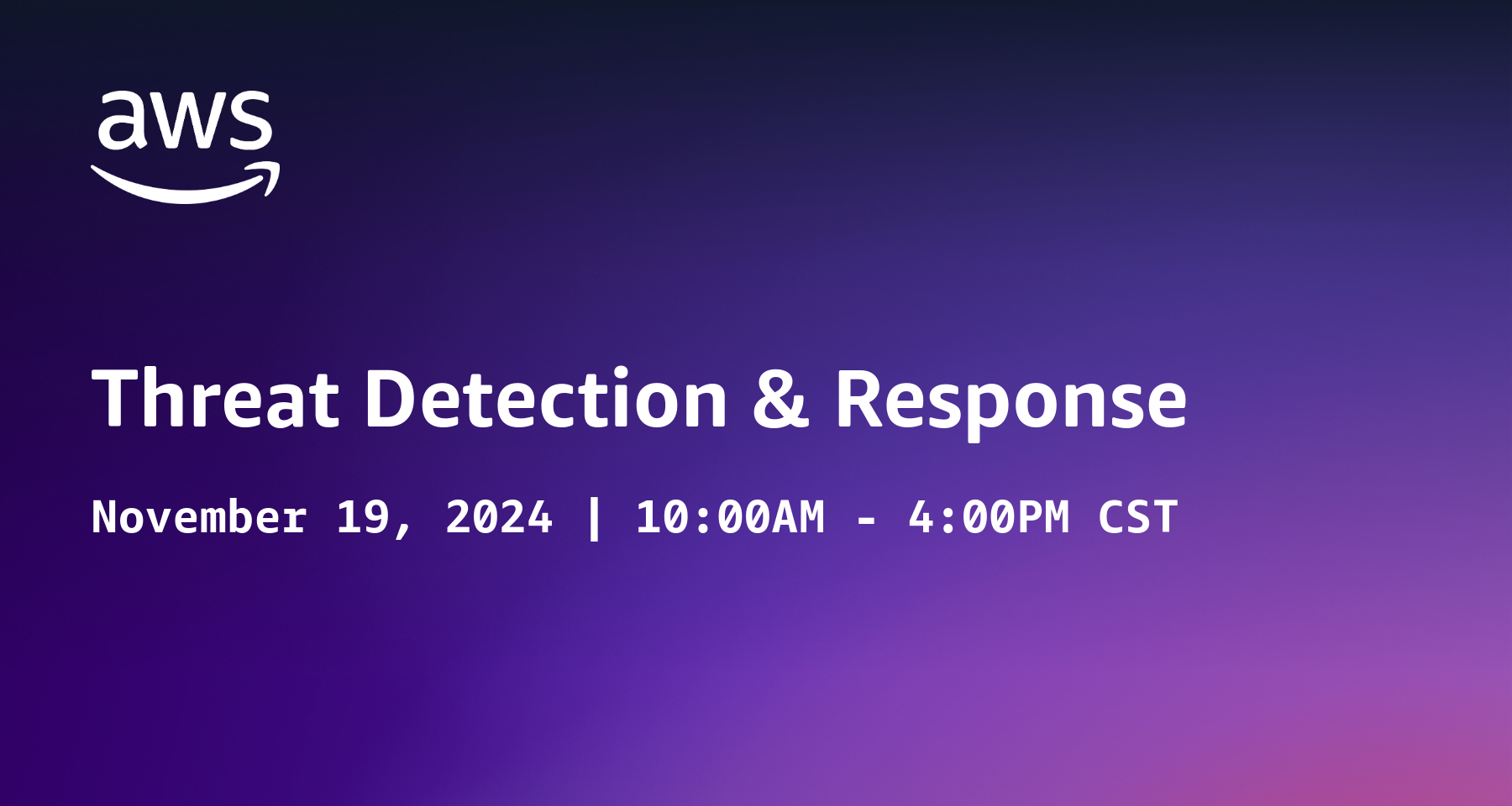 aws

Threat Detection & Response

November 19, 2024 | 10:00AM - 4:00PM CST